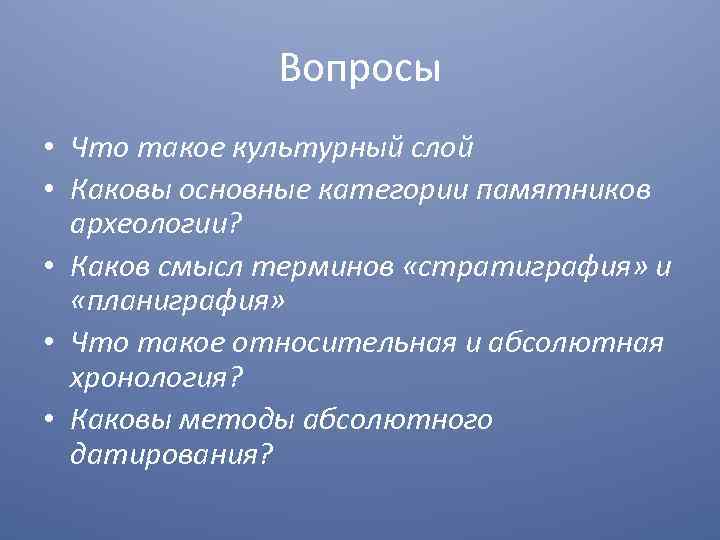 Вопросы

• Что такое культурный слой
• Каковы основные категории памятников археологии?
• Каков смысл терминов «стратиграфия» и «планиграфия»
• Что такое относительная и абсолютная хронология?
• Каковы методы абсолютного датирования?